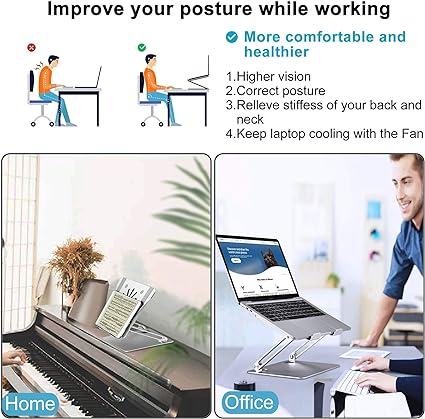 Improve your posture while working

More comfortable and healthier

1.Higher vision
2.Correct posture
3.Relleve stiffess of your back and neck
4.Keep laptop cooling with the Fan

Home

Office